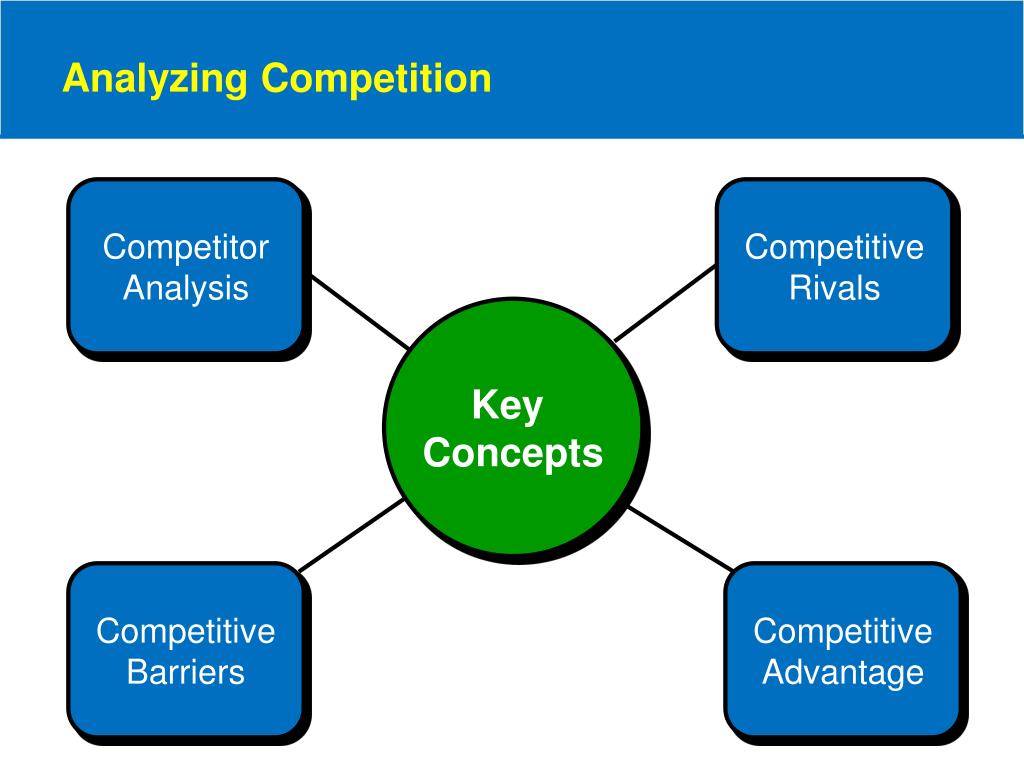 Analyzing Competition

Competitor Analysis

Competitive Rivals

Key Concepts

Competitive Barriers

Competitive Advantage